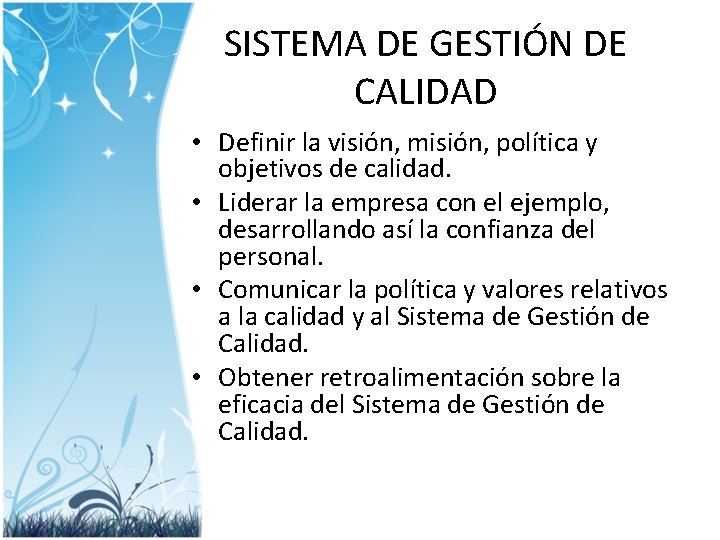 SISTEMA DE GESTIÓN DE CALIDAD

• Definir la visión, misión, política y objetivos de calidad.
• Liderar la empresa con el ejemplo, desarrollando así la confianza del personal.
• Comunicar la política y valores relativos a la calidad y al Sistema de Gestión de Calidad.
• Obtener retroalimentación sobre la eficacia del Sistema de Gestión de Calidad.